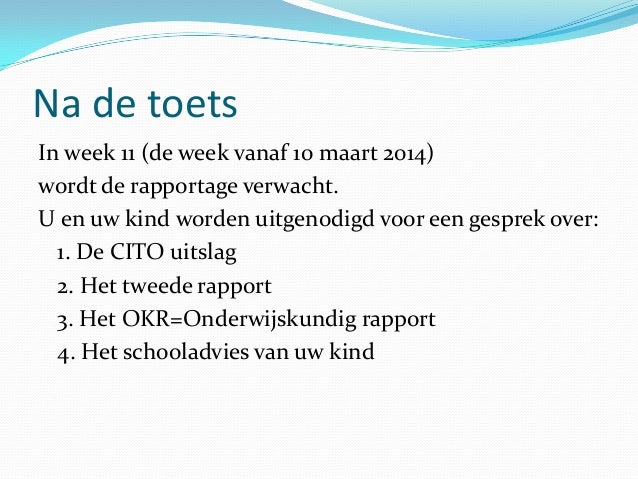 Na de toets

In week 11 (de week vanaf 10 maart 2014) wordt de rapportage verwacht.

U en uw kind worden uitgenodigd voor een gesprek over:

1. De CITO uitslag
2. Het tweede rapport
3. Het OKR=Onderwijskundig rapport
4. Het schooladvies van uw kind